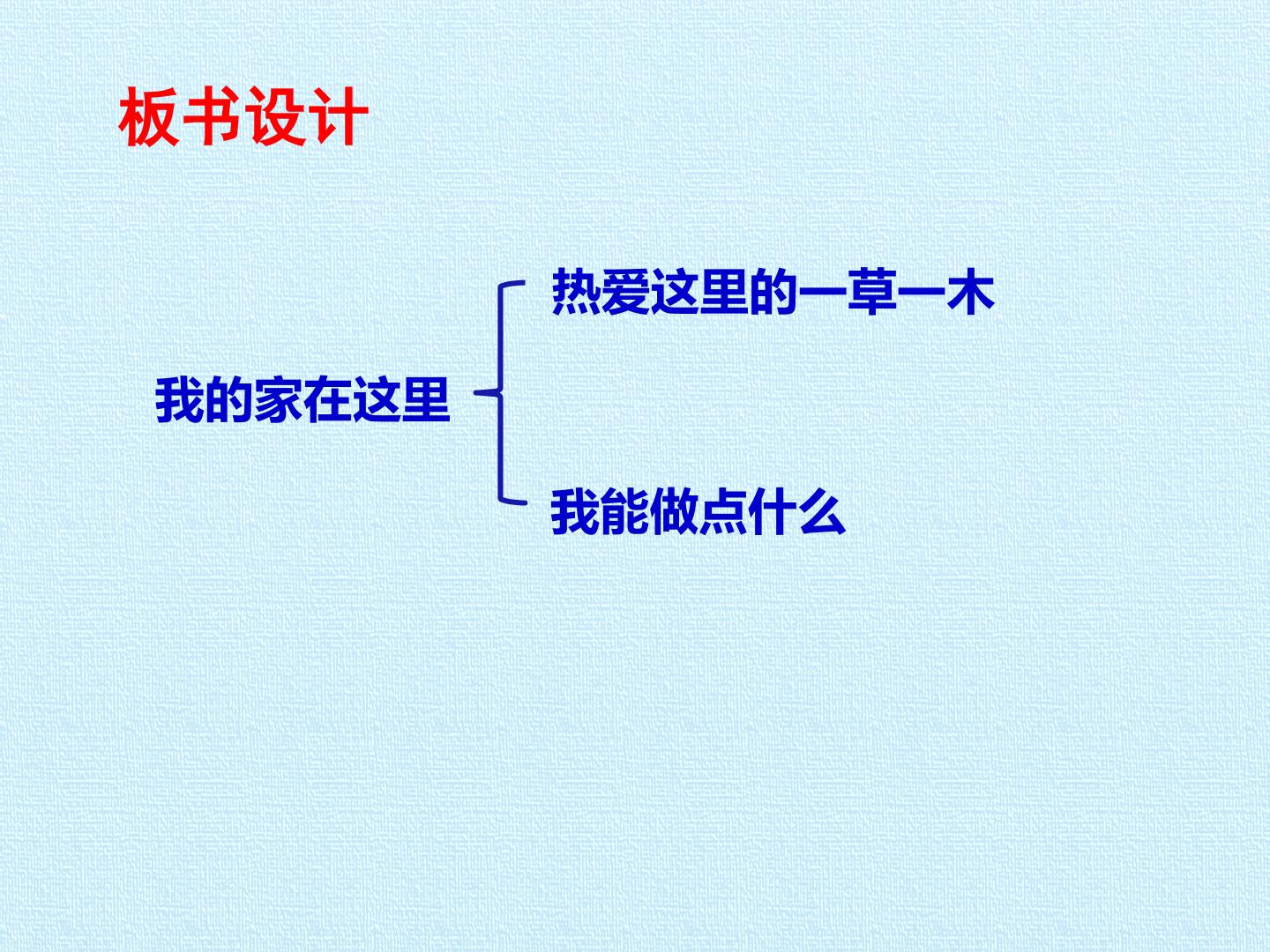 板书设计

我的家在这里

热爱这里的一草一木

我能做点什么